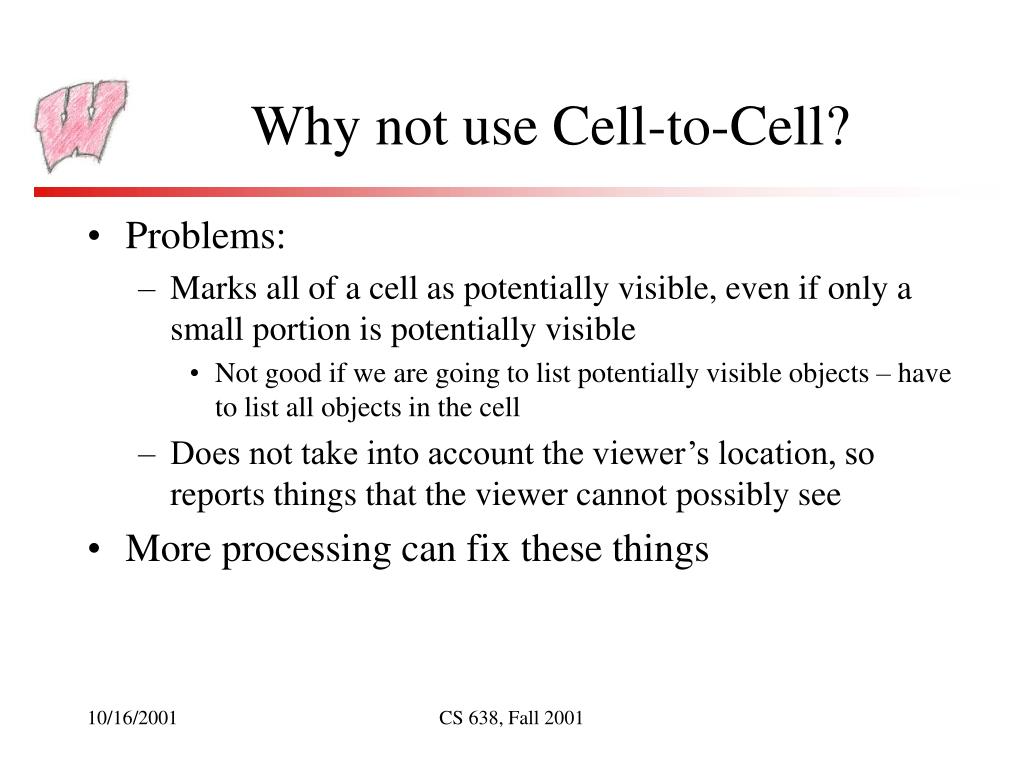 W

Why not use Cell-to-Cell?

• Problems:
– Marks all of a cell as potentially visible, even if only a small portion is potentially visible
• Not good if we are going to list potentially visible objects – have to list all objects in the cell
– Does not take into account the viewer’s location, so reports things that the viewer cannot possibly see
• More processing can fix these things

10/16/2001

CS 638, Fall 2001